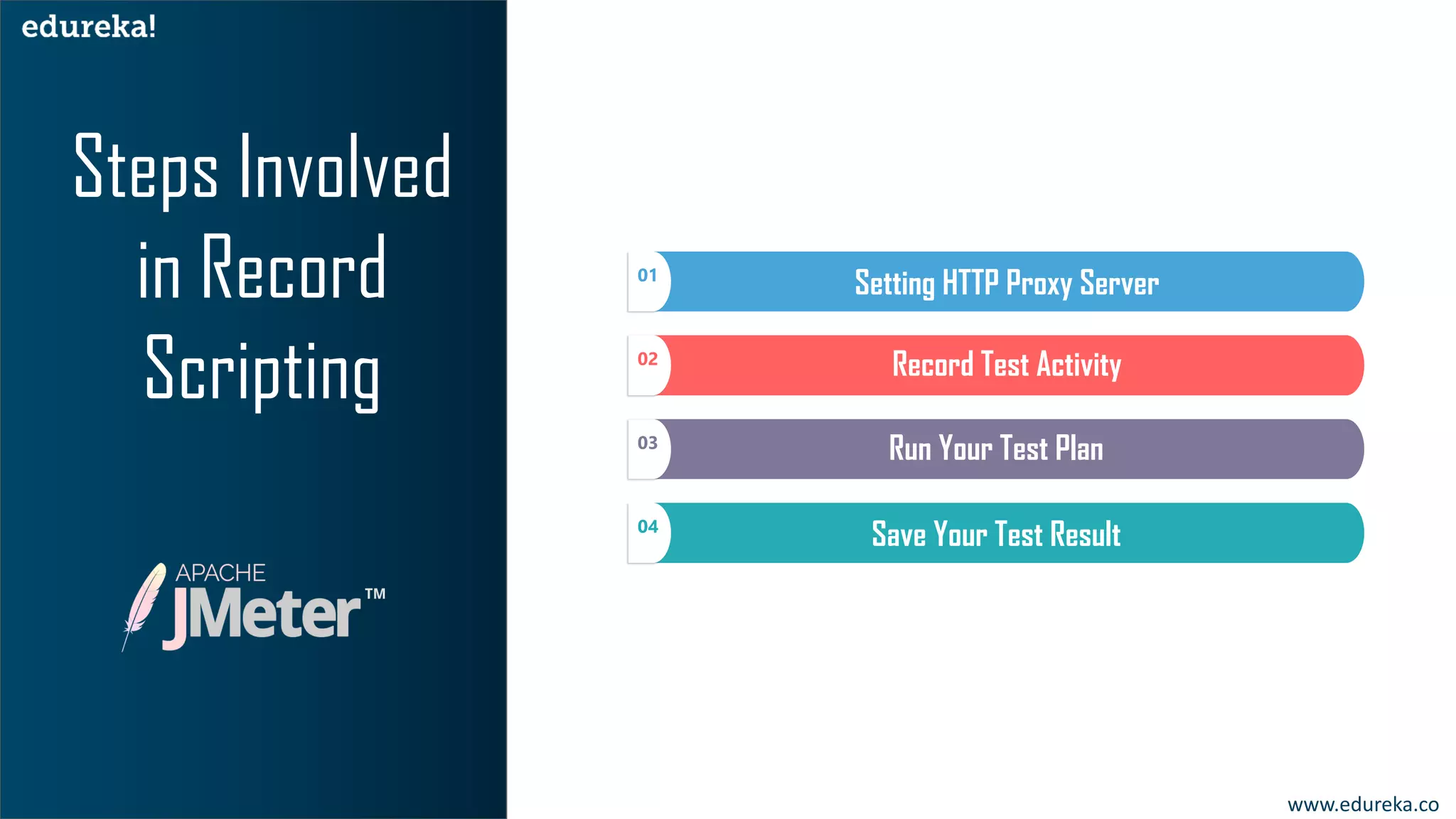 edureka!

Steps Involved in Record Scripting

APACHE JMeter™

01 Setting HTTP Proxy Server

02 Record Test Activity

03 Run Your Test Plan

04 Save Your Test Result

www.edureka.co